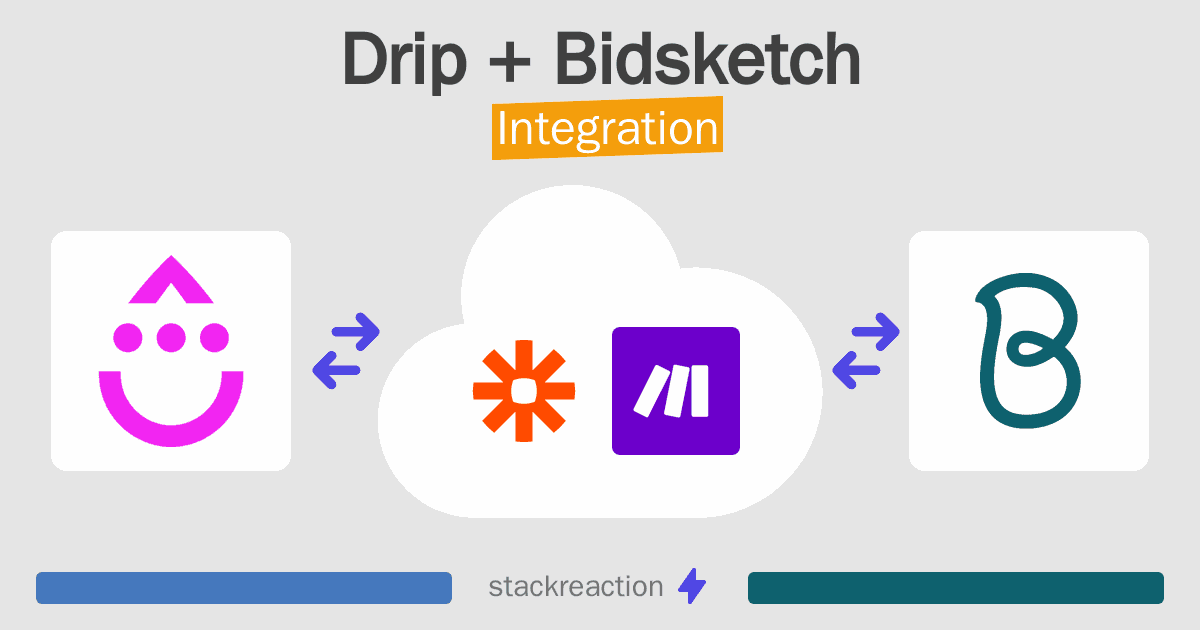 Drip + Bidsketch
Integration

stackreaction